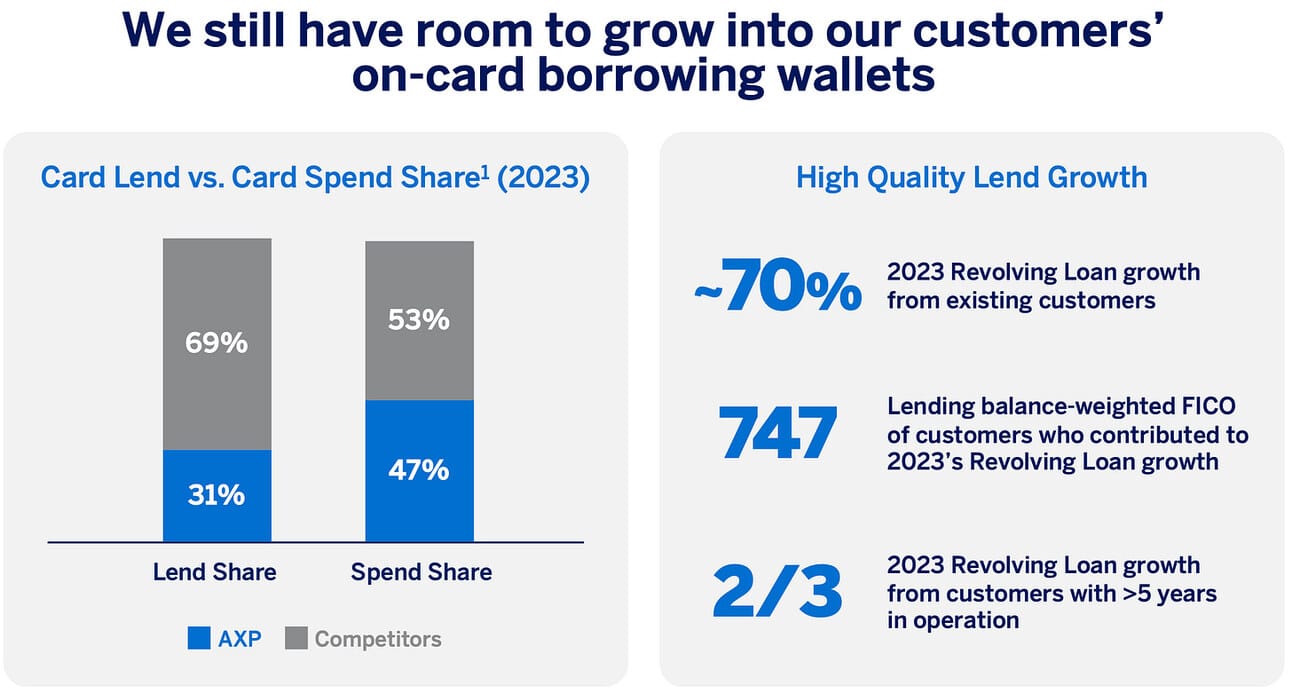 We still have room to grow into our customers' on-card borrowing wallets

Card Lend vs. Card Spend Share$^1$ (2023)

69%
31%
53%
47%

Lend Share
Spend Share

AXP
Competitors

High Quality Lend Growth

~70%
2023 Revolving Loan growth from existing customers

747
Lending balance-weighted FICO of customers who contributed to 2023's Revolving Loan growth

2/3
2023 Revolving Loan growth from customers with >5 years in operation